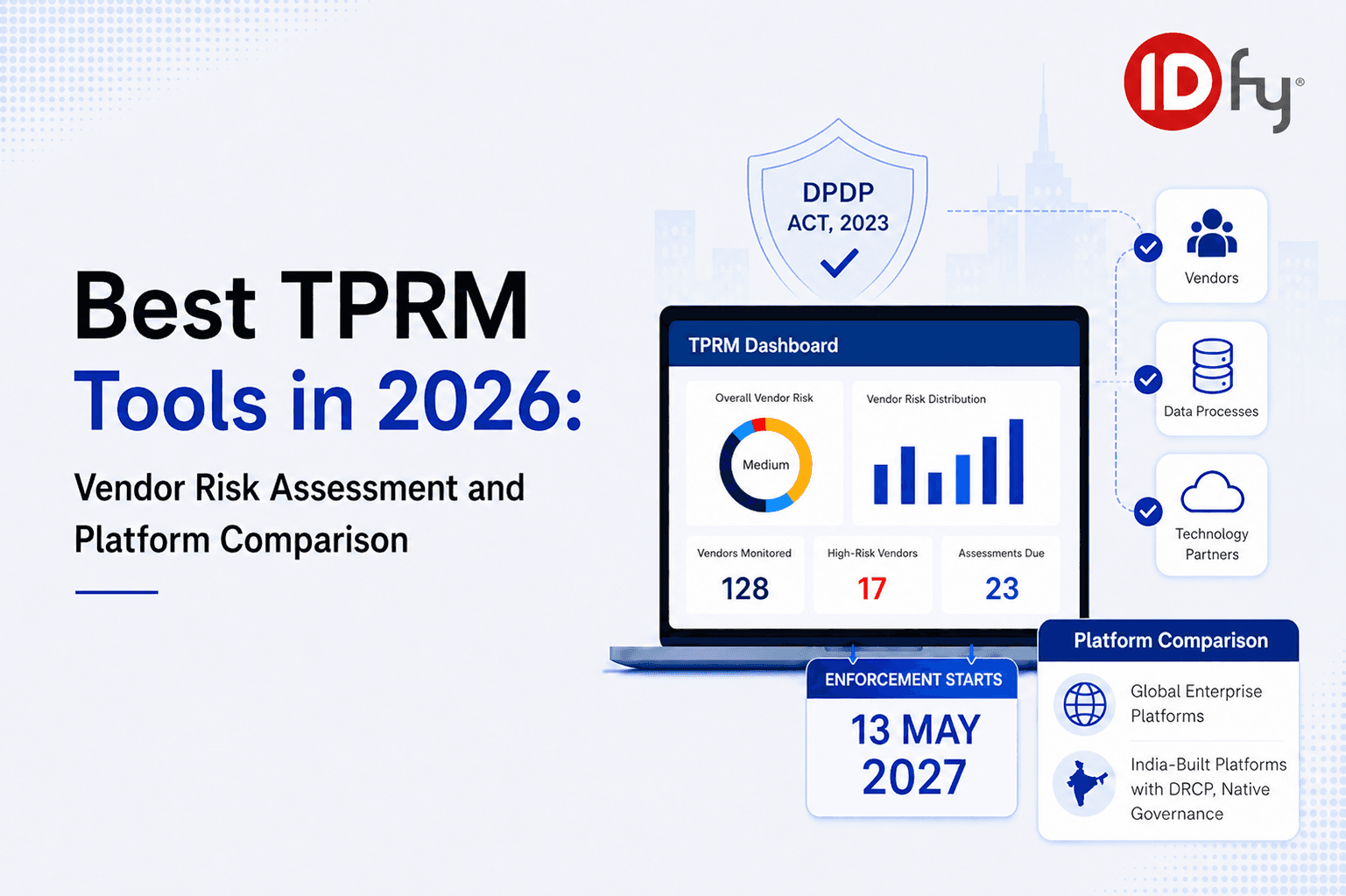 IDfy®

Best TPRM Tools in 2026:

Vendor Risk Assessment and Platform Comparison

DPDP ACT, 2023

TPRM Dashboard

Overall Vendor Risk

Medium

Vendor Risk Distribution

Vendors Monitored
128

High-Risk Vendors
17

Assessments Due
23

Vendors

Data Processes

Technology Partners

ENFORCEMENT STARTS
13 MAY 2027

Platform Comparison

Global Enterprise Platforms

India-Built Platforms with DRCP, Native Governance